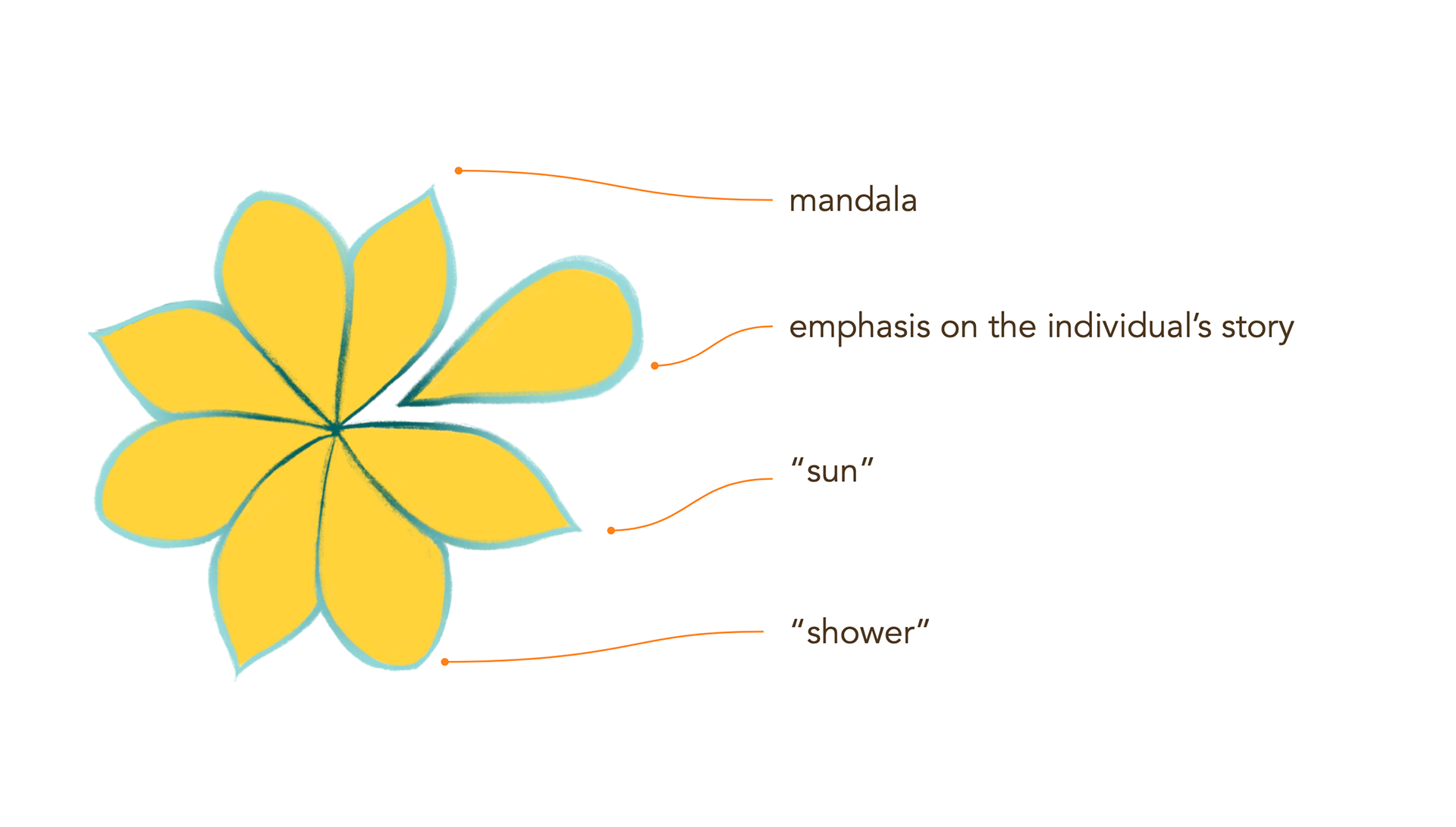 mandala

emphasis on the individual’s story

“sun”

“shower”